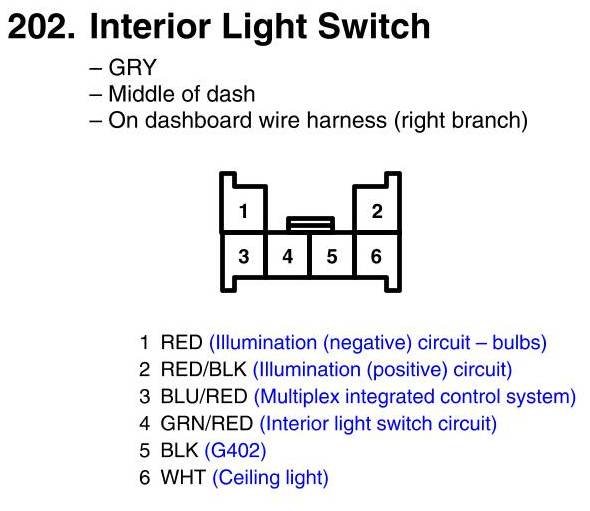 202. Interior Light Switch

– GRY
– Middle of dash
– On dashboard wire harness (right branch)

1
2
3
4
5
6

1 RED (Illumination (negative) circuit – bulbs)
2 RED/BLK (Illumination (positive) circuit)
3 BLU/RED (Multiplex integrated control system)
4 GRN/RED (Interior light switch circuit)
5 BLK (G402)
6 WHT (Ceiling light)